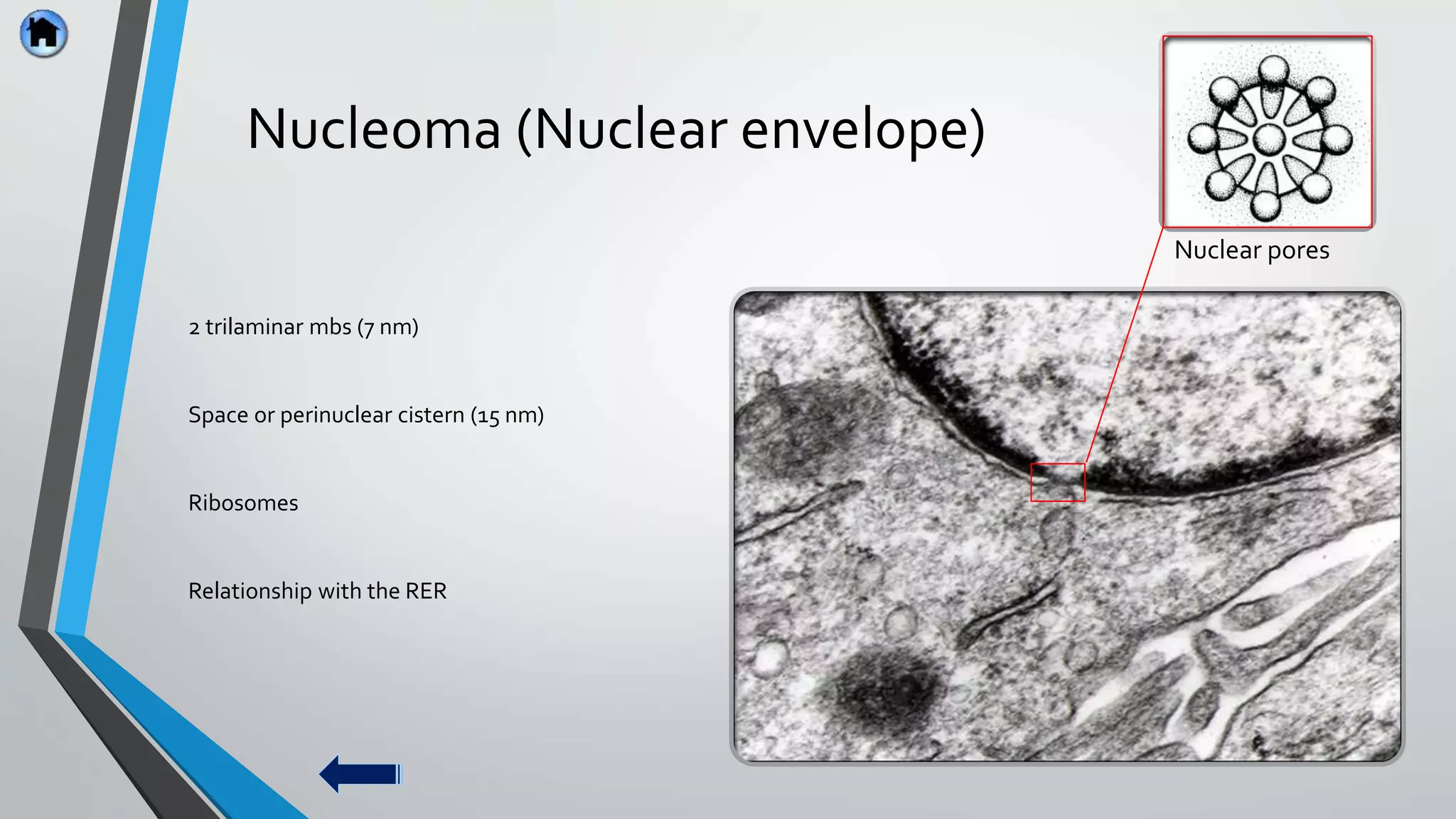 Nucleoma (Nuclear envelope)

Nuclear pores

2 trilaminar mbs (7 nm)

Space or perinuclear cistern (15 nm)

Ribosomes

Relationship with the RER